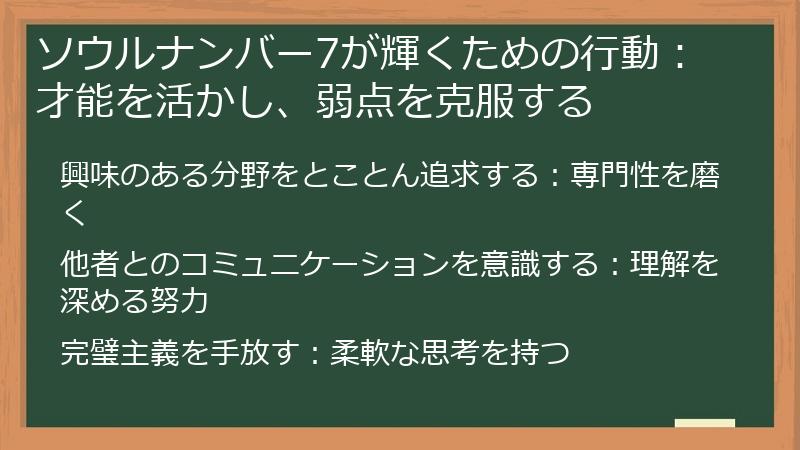 ソウルナンバー7が輝くための行動：才能を活かし、弱点を克服する

興味のある分野をとことん追求する：専門性を磨く

他者とのコミュニケーションを意識する：理解を深める努力

完璧主義を手放す：柔軟な思考を持つ